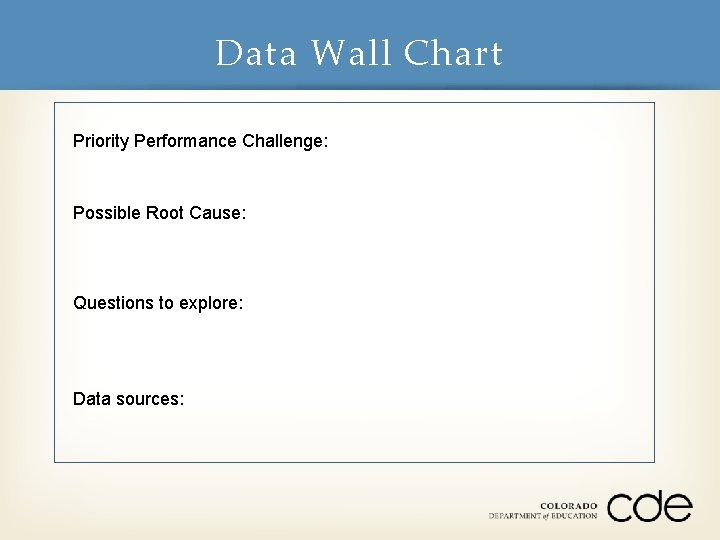 Data Wall Chart

Priority Performance Challenge:

Possible Root Cause:

Questions to explore:

Data sources:

COLORADO
DEPARTMENT of EDUCATION
cde